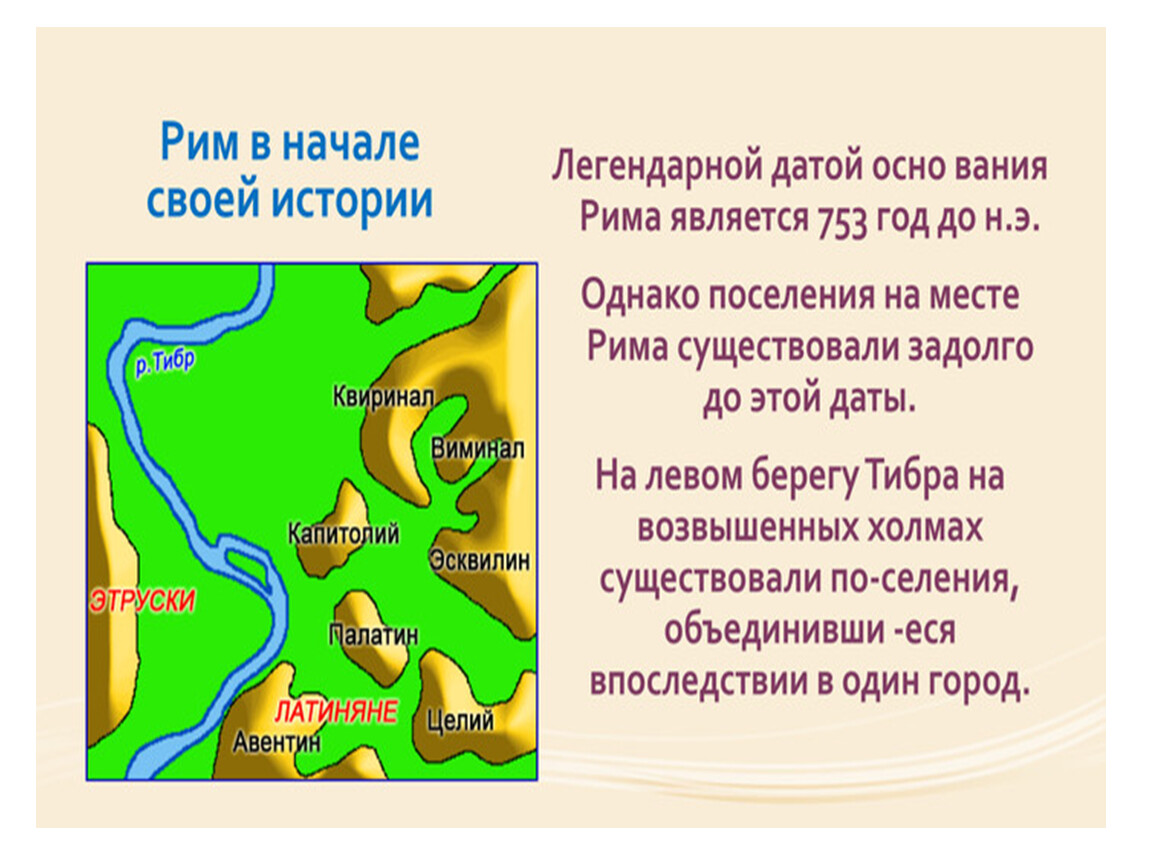 Рим в начале своей истории

р. Тибр
Квиринал
Виминал
Капитолий
Эсквилин
ЭТРУСКИ
Палатин
ЛАТИНЯНЕ
Целий
Авентин

Легендарной датой осно вания Рима является 753 год до н.э.

Однако поселения на месте Рима существовали задолго до этой даты.

На левом берегу Тибра на возвышенных холмах существовали по-селения, объединивши -еся впоследствии в один город.